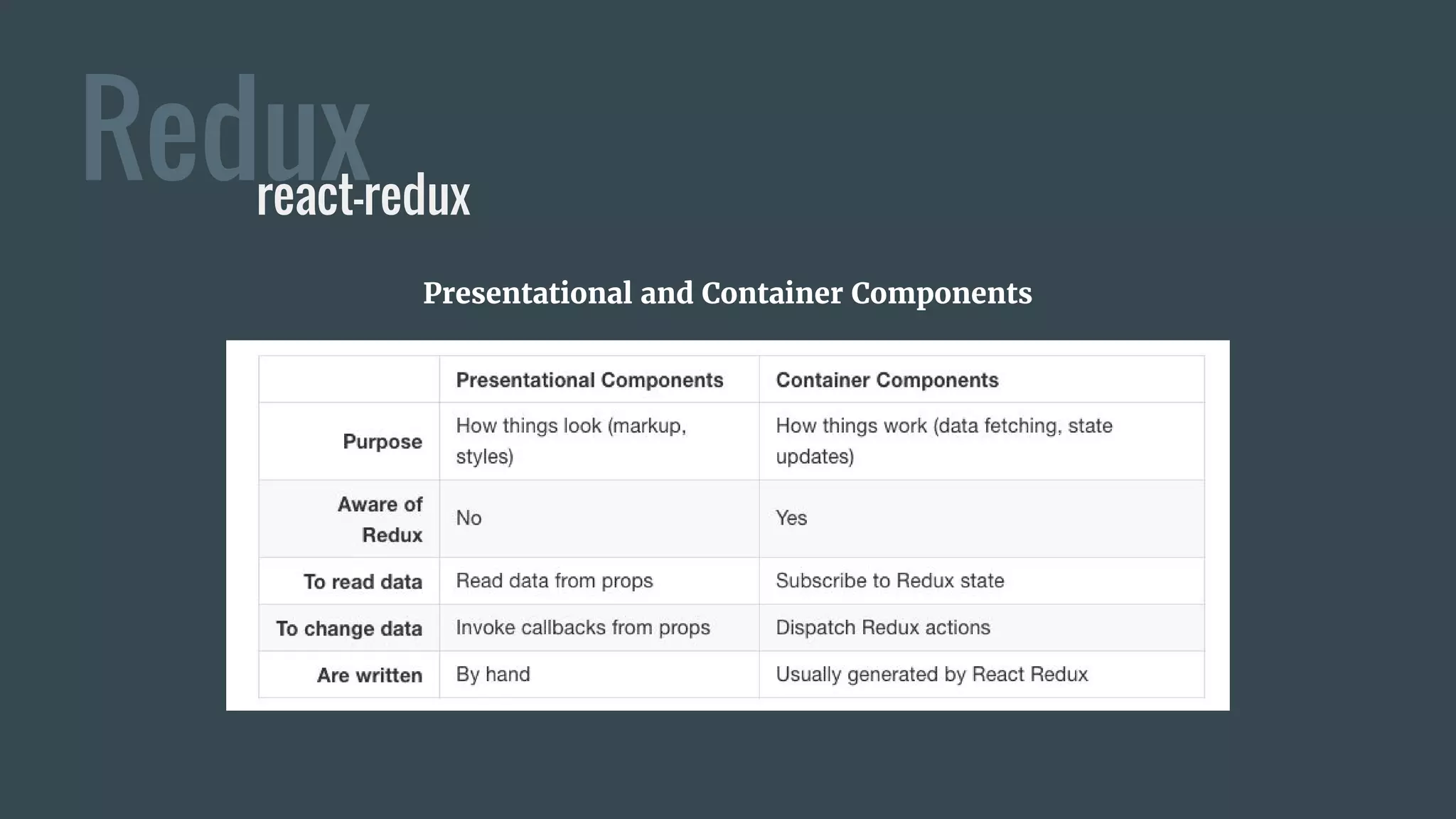 Redux
react-redux

Presentational and Container Components

| | Presentational Components | Container Components |
|---|---|---|
| Purpose | How things look (markup, styles) | How things work (data fetching, state updates) |
| Aware of Redux | No | Yes |
| To read data | Read data from props | Subscribe to Redux state |
| To change data | Invoke callbacks from props | Dispatch Redux actions |
| Are written | By hand | Usually generated by React Redux |